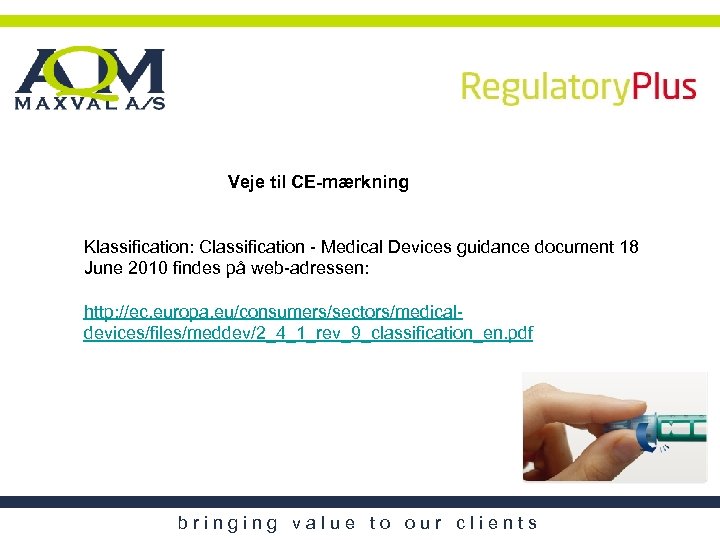 AQM
MAXVAL A/S

RegulatoryPlus

Veje til CE-mærkning

Klassification: Classification - Medical Devices guidance document 18 June 2010 findes på web-adressen:

http://ec.europa.eu/consumers/sectors/medical-devices/files/meddev/2_4_1_rev_9_classification_en.pdf

bringing value to our clients